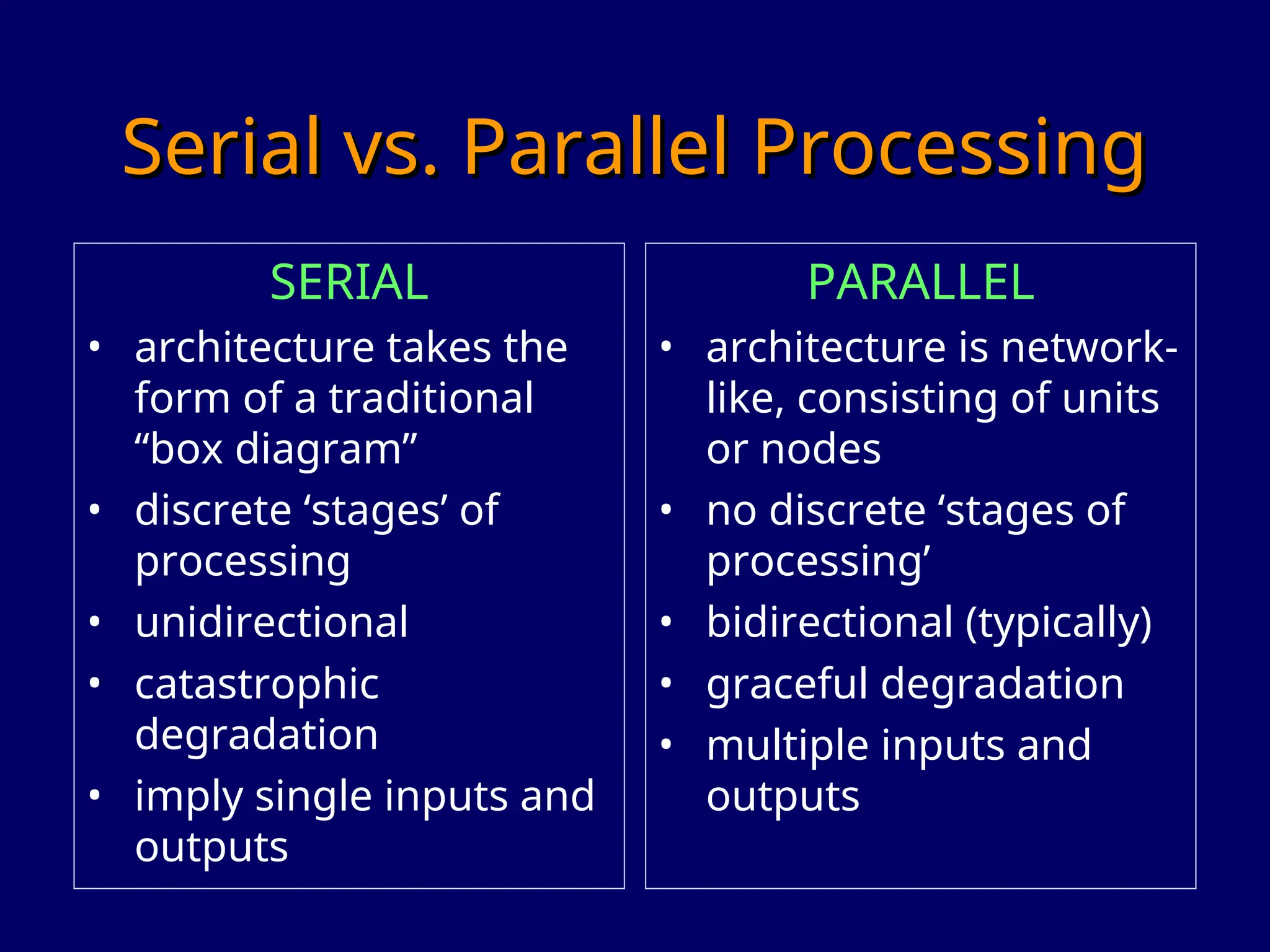 Serial vs. Parallel Processing

SERIAL

• architecture takes the form of a traditional “box diagram”
• discrete ‘stages’ of processing
• unidirectional
• catastrophic degradation
• imply single inputs and outputs

PARALLEL

• architecture is network-like, consisting of units or nodes
• no discrete ‘stages of processing’
• bidirectional (typically)
• graceful degradation
• multiple inputs and outputs